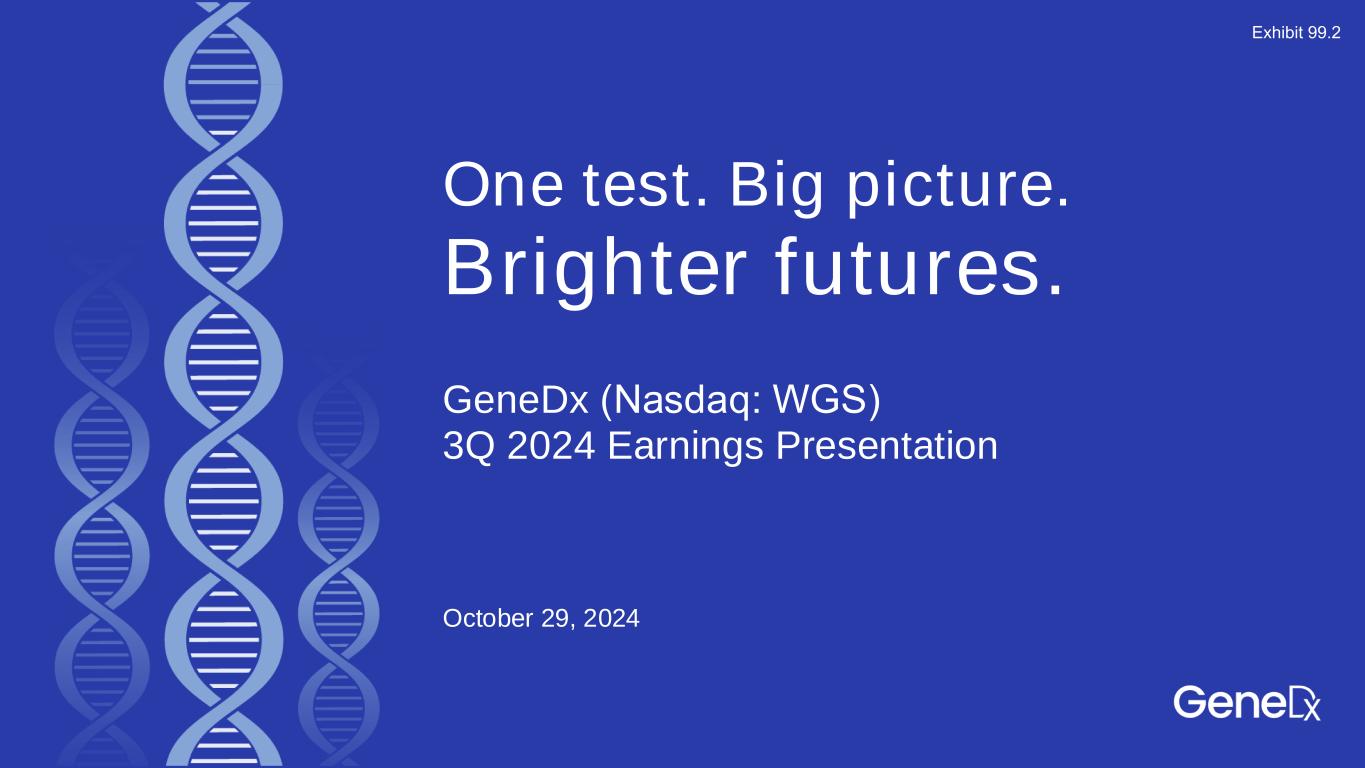 Exhibit 99.2

One test. Big picture.
Brighter futures.

GeneDx (Nasdaq: WGS)
3Q 2024 Earnings Presentation

October 29, 2024

GeneDx